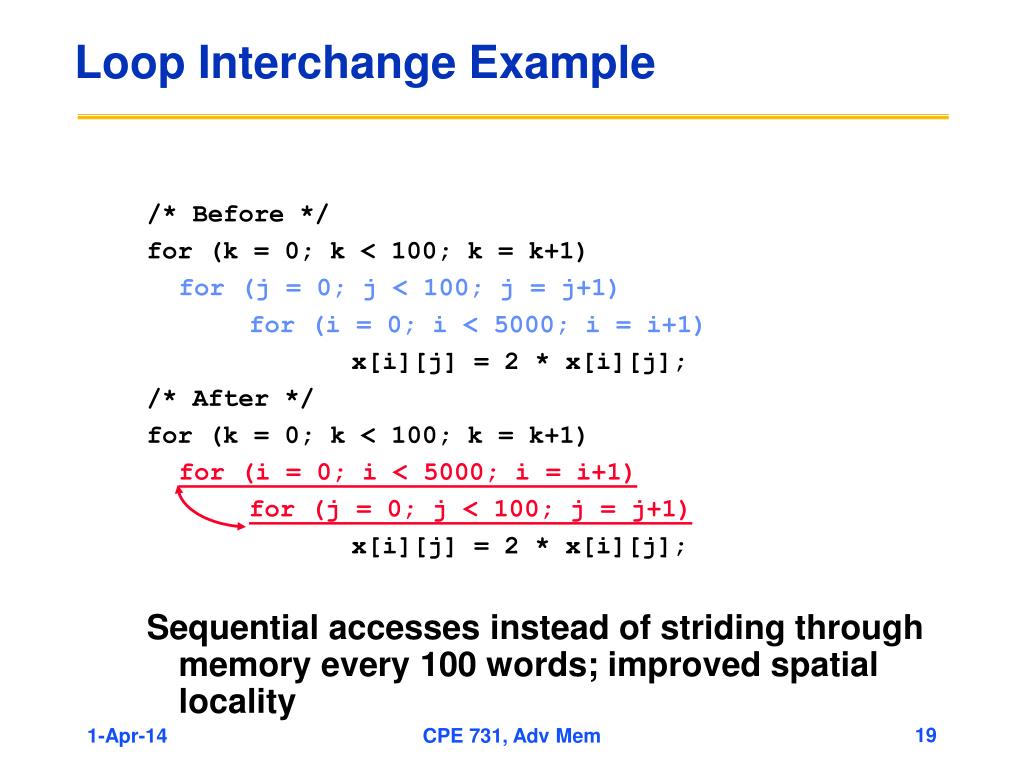 Loop Interchange Example

/* Before */
for (k = 0; k < 100; k = k+1)
for (j = 0; j < 100; j = j+1)
for (i = 0; i < 5000; i = i+1)
x[i][j] = 2 * x[i][j];
/* After */
for (k = 0; k < 100; k = k+1)
for (i = 0; i < 5000; i = i+1)
for (j = 0; j < 100; j = j+1)
x[i][j] = 2 * x[i][j];

Sequential accesses instead of striding through memory every 100 words; improved spatial locality

1-Apr-14

CPE 731, Adv Mem

19